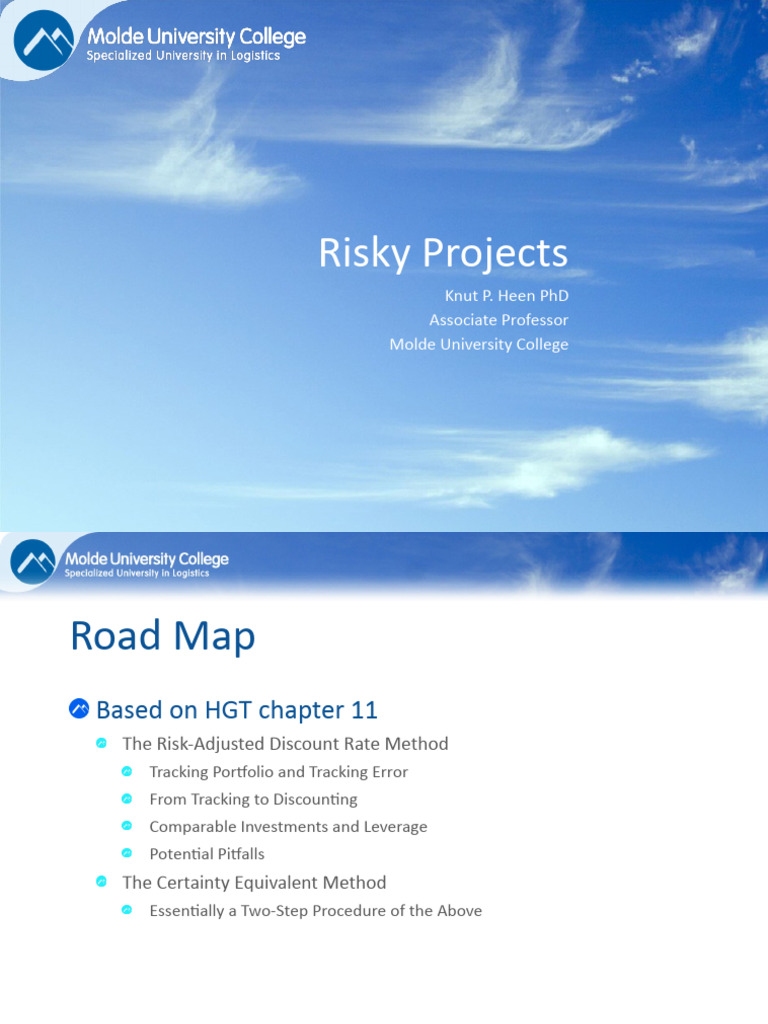 Molde University College
Specialized University in Logistics

Risky Projects

Knut P. Heen PhD
Associate Professor
Molde University College

Molde University College
Specialized University in Logistics

Road Map

Based on HGT chapter 11

The Risk-Adjusted Discount Rate Method

Tracking Portfolio and Tracking Error

From Tracking to Discounting

Comparable Investments and Leverage

Potential Pitfalls

The Certainty Equivalent Method

Essentially a Two-Step Procedure of the Above